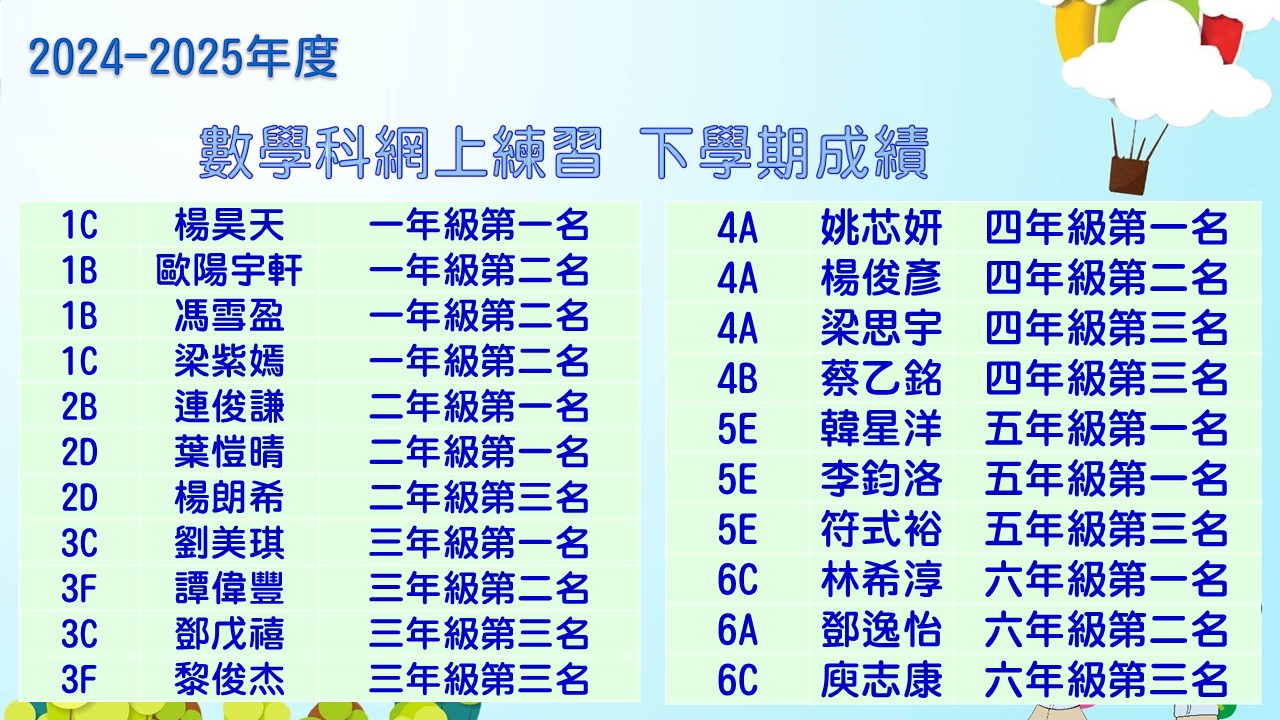 2024-2025年度

數學科網上練習 下學期成績

| 1C | 楊昊天 | 一年級第一名 |
|---|---|---|
| 1B | 歐陽宇軒 | 一年級第二名 |
| 1B | 馮雪盈 | 一年級第二名 |
| 1C | 梁紫嫣 | 一年級第二名 |
| 2B | 連俊謙 | 二年級第一名 |
| 2D | 葉愷晴 | 二年級第一名 |
| 2D | 楊朗希 | 二年級第三名 |
| 3C | 劉美琪 | 三年級第一名 |
| 3F | 譚偉豐 | 三年級第二名 |
| 3C | 鄧戊禧 | 三年級第三名 |
| 3F | 黎俊杰 | 三年級第三名 |

| 4A | 姚芯妍 | 四年級第一名 |
|---|---|---|
| 4A | 楊俊彥 | 四年級第二名 |
| 4A | 梁思宇 | 四年級第三名 |
| 4B | 蔡乙銘 | 四年級第三名 |
| 5E | 韓星洋 | 五年級第一名 |
| 5E | 李鈞洛 | 五年級第一名 |
| 5E | 符式裕 | 五年級第三名 |
| 6C | 林希淳 | 六年級第一名 |
| 6A | 鄧逸怡 | 六年級第二名 |
| 6C | 庾志康 | 六年級第三名 |